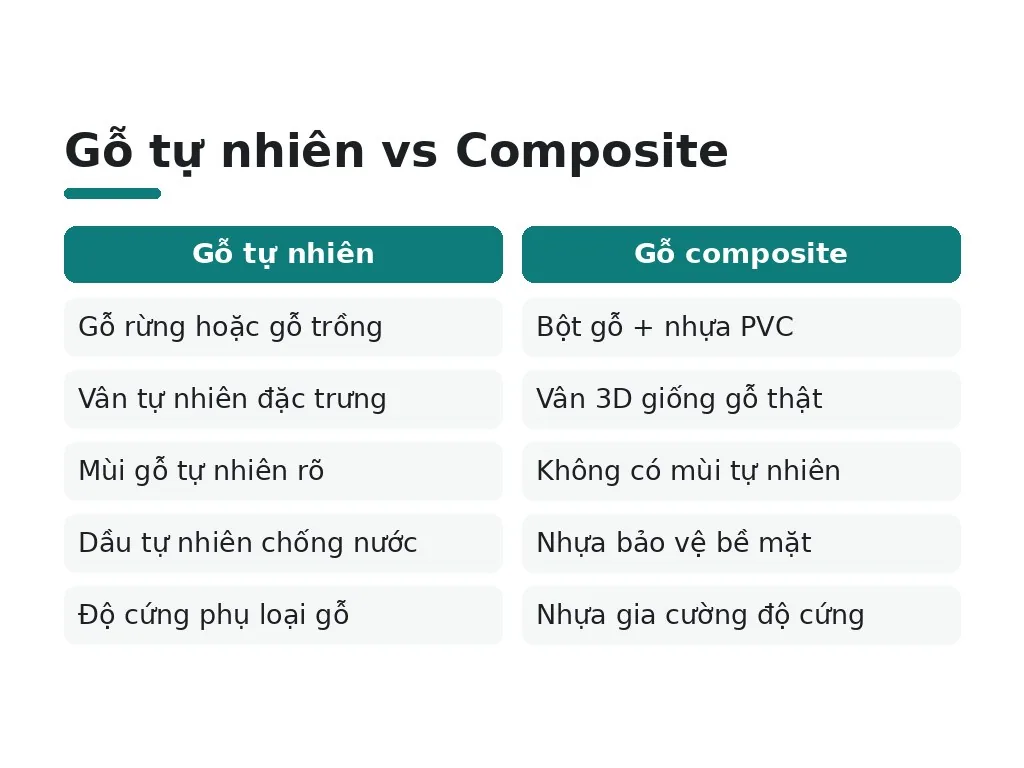 Gỗ tự nhiên vs Composite

| Gỗ tự nhiên | Gỗ composite |
|---|---|
| Gỗ rừng hoặc gỗ trồng | Bột gỗ + nhựa PVC |
| Vân tự nhiên đặc trưng | Vân 3D giống gỗ thật |
| Mùi gỗ tự nhiên rõ | Không có mùi tự nhiên |
| Dầu tự nhiên chống nước | Nhựa bảo vệ bề mặt |
| Độ cứng phụ loại gỗ | Nhựa gia cường độ cứng |